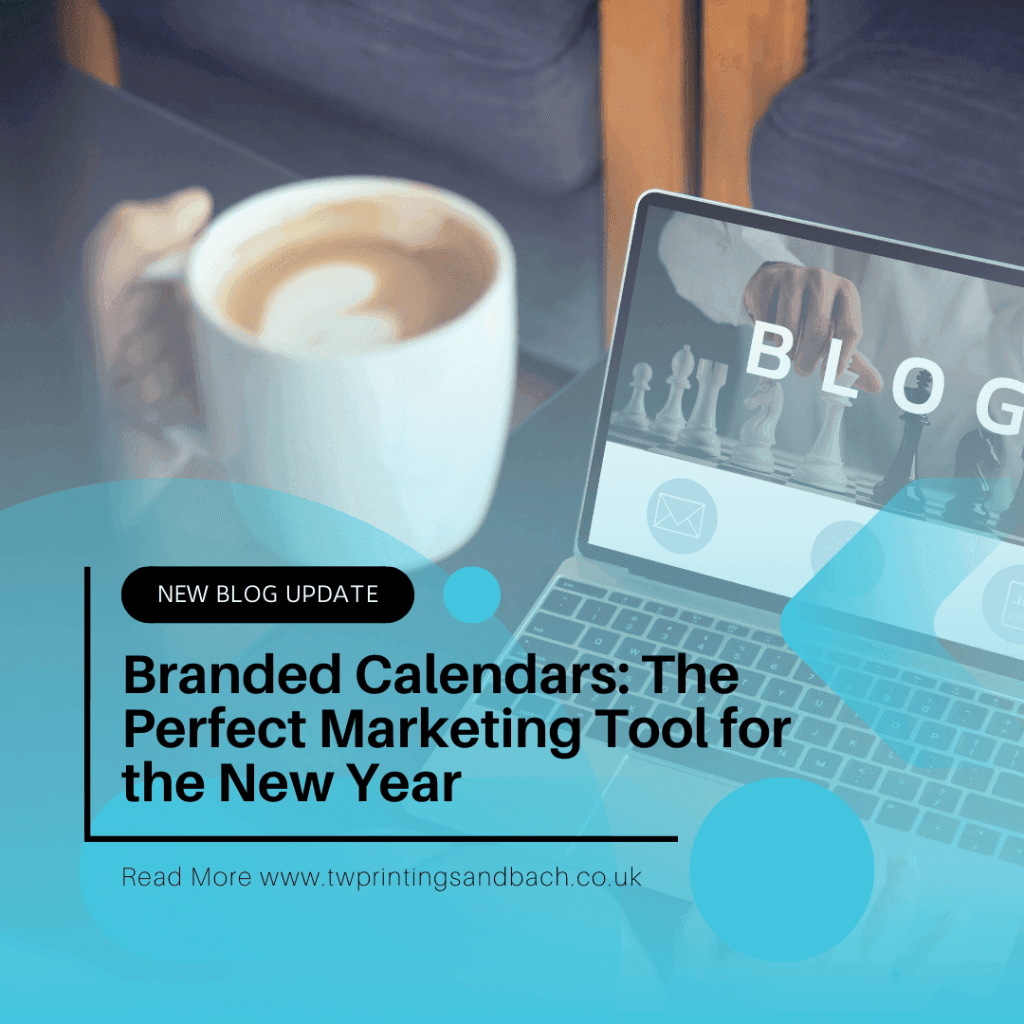 BLOG

NEW BLOG UPDATE

Branded Calendars: The Perfect Marketing Tool for the New Year

Read More www.twprintingsandbach.co.uk